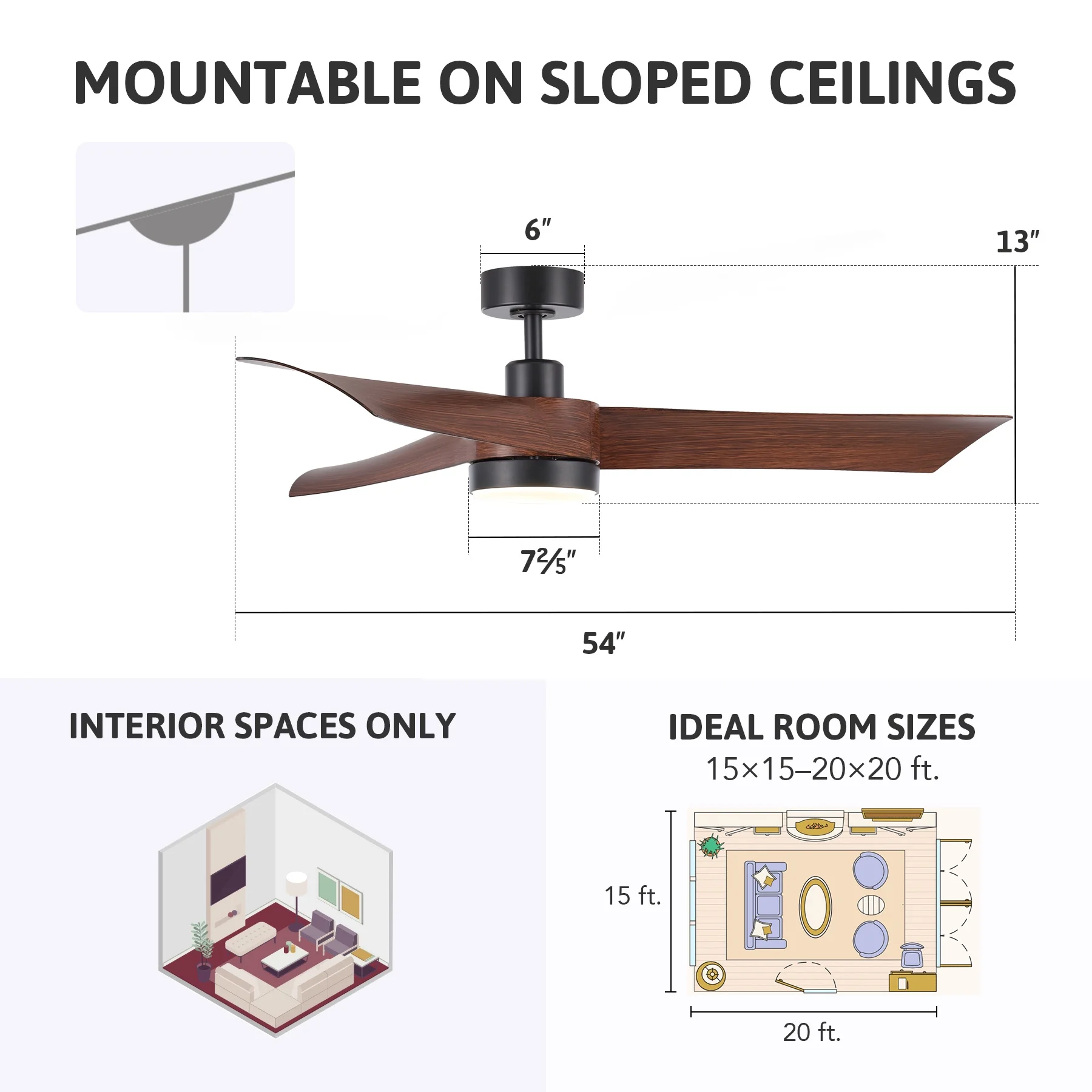 MOUNTABLE ON SLOPED CEILINGS

6″

13″

7⅖″

54″

INTERIOR SPACES ONLY

IDEAL ROOM SIZES
15×15–20×20 ft.

15 ft.

20 ft.